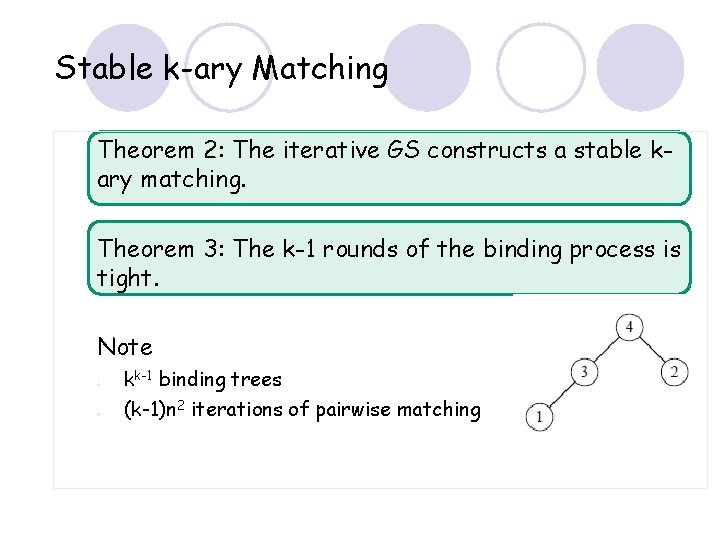 Stable k-ary Matching

Theorem 2: The iterative GS constructs a stable k-ary matching.

Theorem 3: The k-1 rounds of the binding process is tight.

Note

• $k^{k-1}$ binding trees
• $(k-1)n^2$ iterations of pairwise matching

4
3
2
1